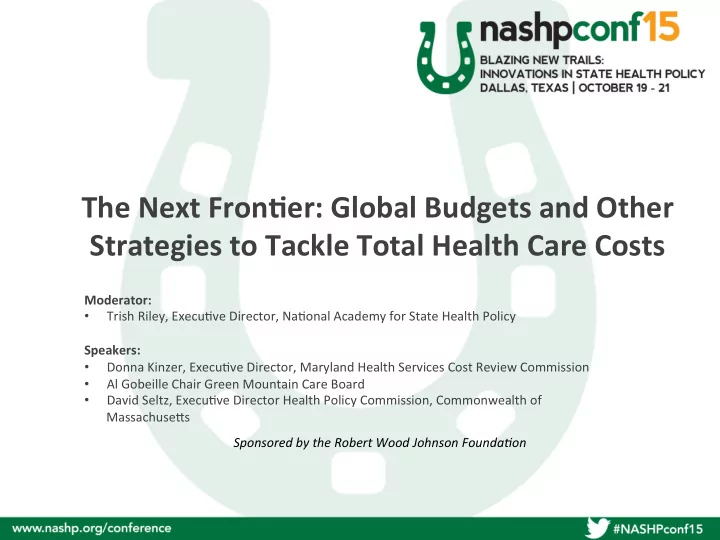 nashpconf15
BLAZING NEW TRAILS:
INNOVATIONS IN STATE HEALTH POLICY
DALLAS, TEXAS | OCTOBER 19 - 21

The Next Frontier: Global Budgets and Other Strategies to Tackle Total Health Care Costs

Moderator:
• Trish Riley, Executive Director, National Academy for State Health Policy

Speakers:
• Donna Kinzer, Executive Director, Maryland Health Services Cost Review Commission
• Al Gobeille Chair Green Mountain Care Board
• David Seltz, Executive Director Health Policy Commission, Commonwealth of Massachusetts

Sponsored by the Robert Wood Johnson Foundation

www.nashp.org/conference
#NASHPconf15